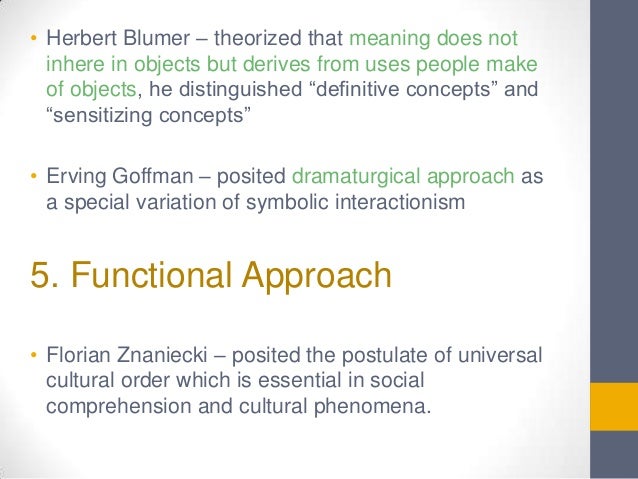 • Herbert Blumer – theorized that meaning does not inhere in objects but derives from uses people make of objects, he distinguished “definitive concepts” and “sensitizing concepts”

• Erving Goffman – posited dramaturgical approach as a special variation of symbolic interactionism

5. Functional Approach

• Florian Znaniecki – posited the postulate of universal cultural order which is essential in social comprehension and cultural phenomena.